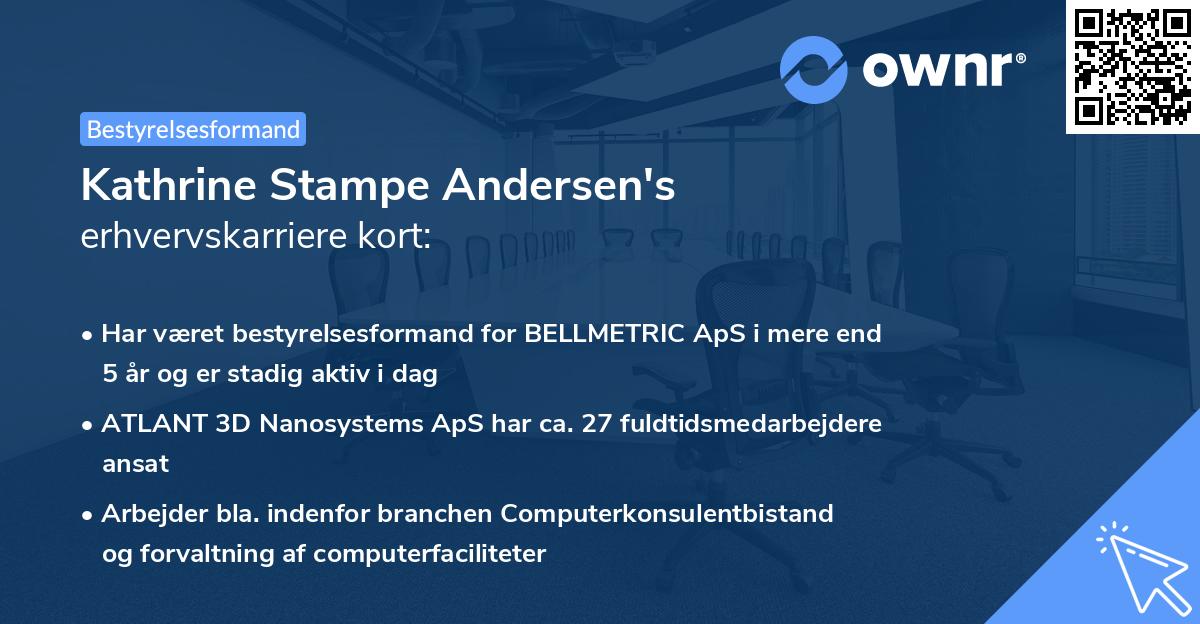 ownr®

Bestyrelsesformand

Kathrine Stampe Andersen's
erhvervskarriere kort:

• Har været bestyrelsesformand for BELLMETRIC ApS i mere end 5 år og er stadig aktiv i dag

• ATLANT 3D Nanosystems ApS har ca. 27 fuldtidsmedarbejdere ansat

• Arbejder bla. indenfor branchen Computerkonsulentbistand og forvaltning af computerfaciliteter